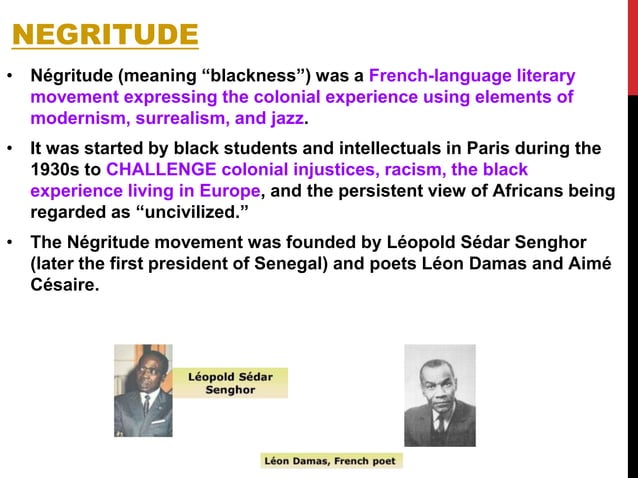 NEGRITUDE

• Négritude (meaning “blackness”) was a French-language literary movement expressing the colonial experience using elements of modernism, surrealism, and jazz.

• It was started by black students and intellectuals in Paris during the 1930s to CHALLENGE colonial injustices, racism, the black experience living in Europe, and the persistent view of Africans being regarded as “uncivilized.”

• The Négritude movement was founded by Léopold Sédar Senghor (later the first president of Senegal) and poets Léon Damas and Aimé Césaire.

Léopold Sédar Senghor

Léon Damas, French poet